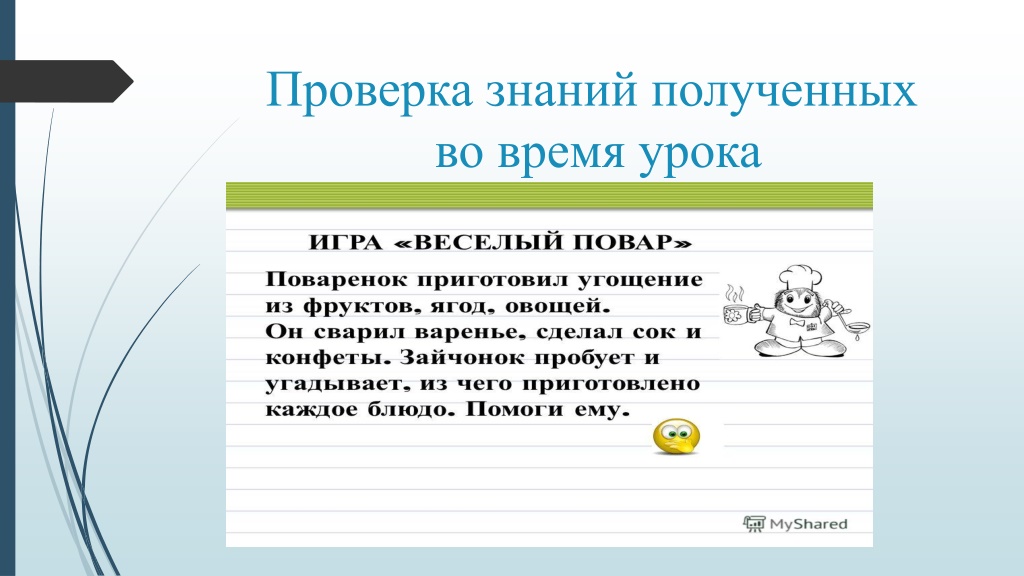 Проверка знаний полученных во время урока

ИГРА «ВЕСЕЛЫЙ ПОВАР»

Поваренок приготовил угощение из фруктов, ягод, овощей. Он сварил варенье, сделал сок и конфеты. Зайчонок пробует и угадывает, из чего приготовлено каждое блюдо. Помоги ему.

MyShared